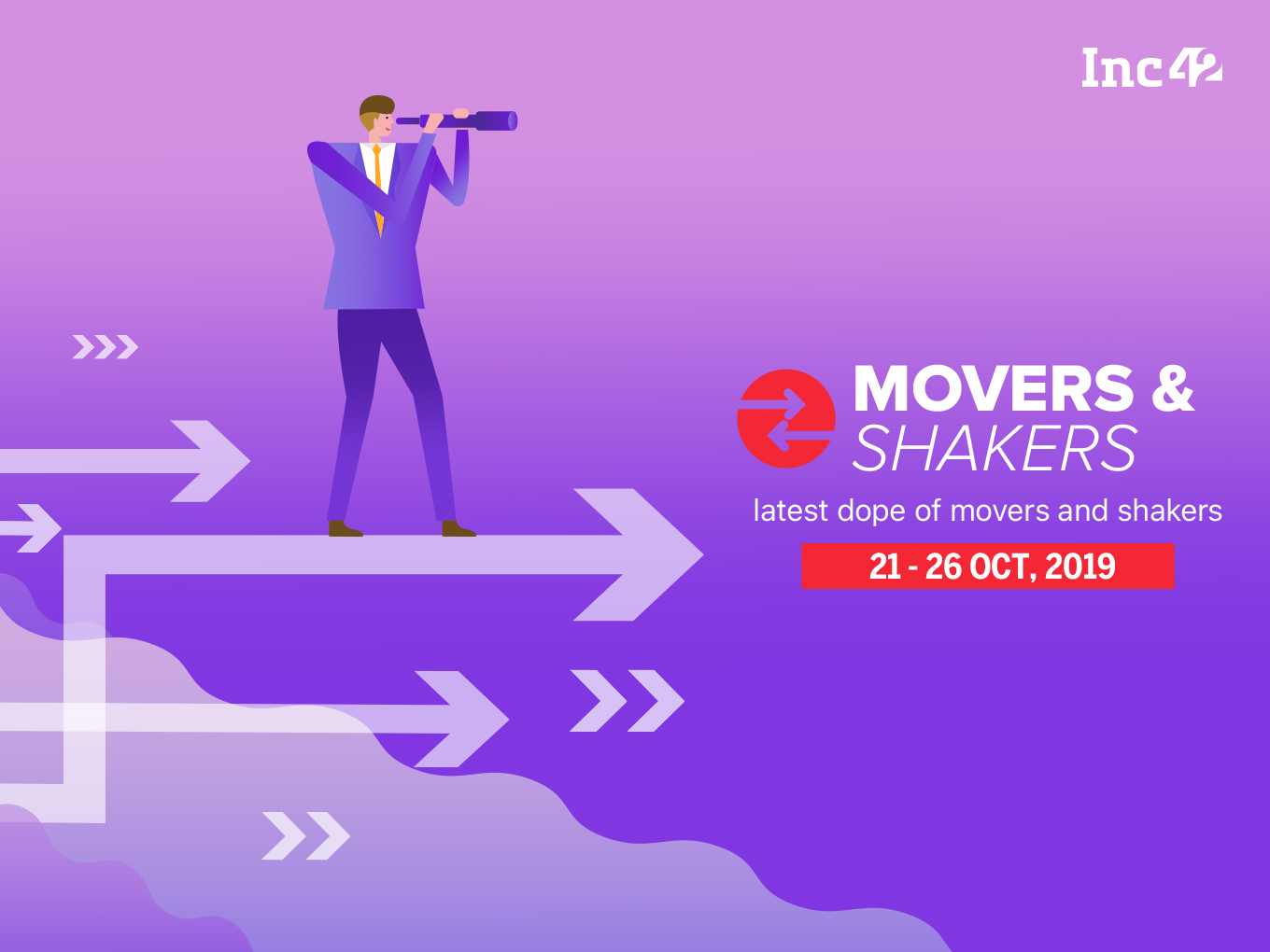 Inc42

MOVERS &
SHAKERS

latest dope of movers and shakers

21 - 26 OCT, 2019